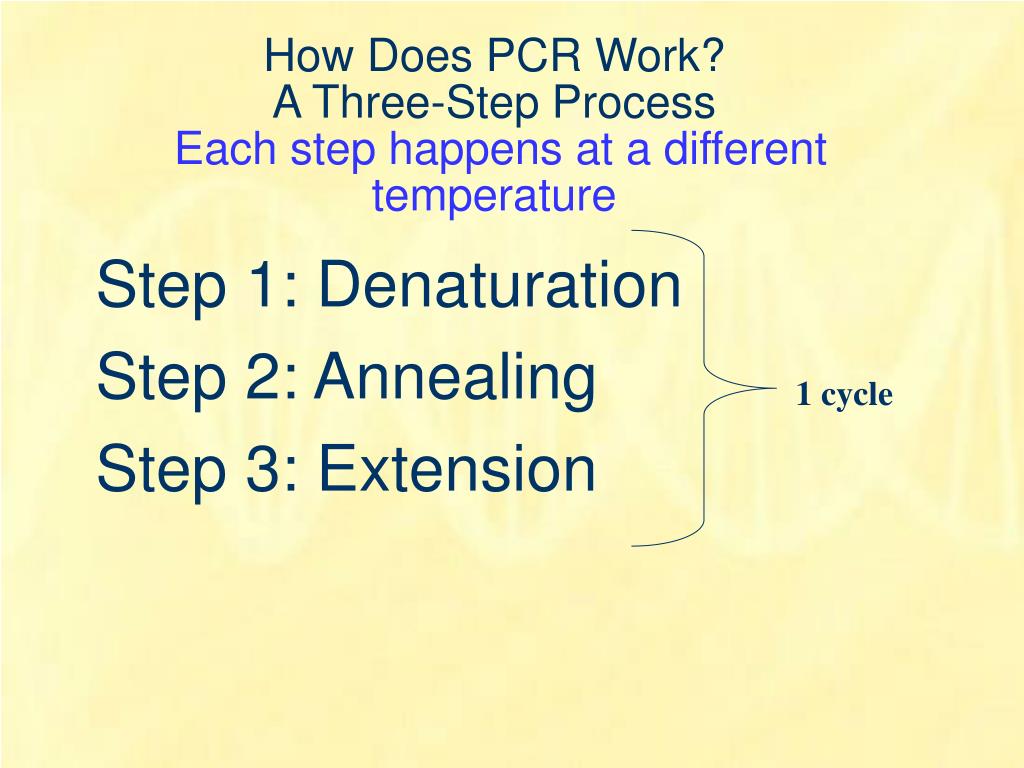 How Does PCR Work?
A Three-Step Process
Each step happens at a different temperature

Step 1: Denaturation
Step 2: Annealing
Step 3: Extension

1 cycle